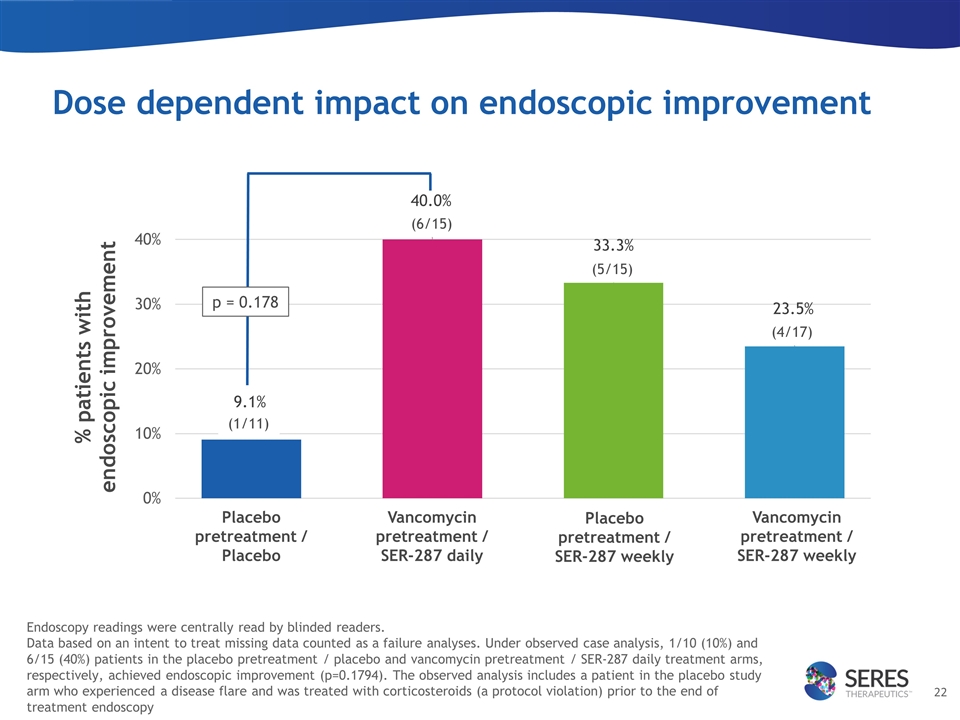 Dose dependent impact on endoscopic improvement

% patients with endoscopic improvement

40%
30%
20%
10%
0%

p = 0.178

9.1%
(1/11)

40.0%
(6/15)

33.3%
(5/15)

23.5%
(4/17)

Placebo pretreatment / Placebo

Vancomycin pretreatment / SER-287 daily

Placebo pretreatment / SER-287 weekly

Vancomycin pretreatment / SER-287 weekly

Endoscopy readings were centrally read by blinded readers.
Data based on an intent to treat missing data counted as a failure analyses. Under observed case analysis, 1/10 (10%) and 6/15 (40%) patients in the placebo pretreatment / placebo and vancomycin pretreatment / SER-287 daily treatment arms, respectively, achieved endoscopic improvement (p=0.1794). The observed analysis includes a patient in the placebo study arm who experienced a disease flare and was treated with corticosteroids (a protocol violation) prior to the end of treatment endoscopy

SERES THERAPEUTICS™

22